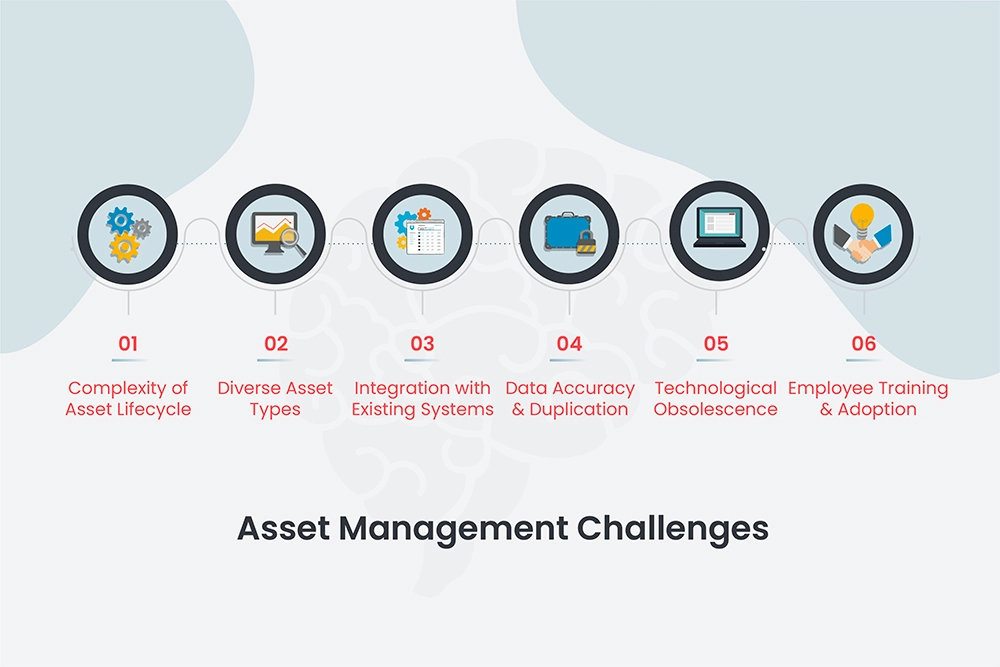 01
Complexity of Asset Lifecycle

02
Diverse Asset Types

03
Integration with Existing Systems

04
Data Accuracy & Duplication

05
Technological Obsolescence

06
Employee Training & Adoption

Asset Management Challenges